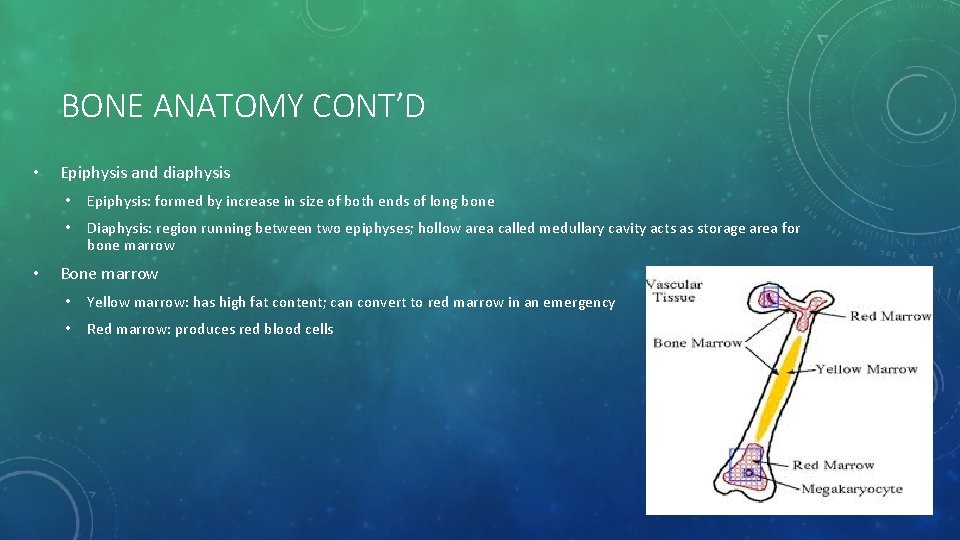 BONE ANATOMY CONT'D

• Epiphysis and diaphysis
 • Epiphysis: formed by increase in size of both ends of long bone
 • Diaphysis: region running between two epiphyses; hollow area called medullary cavity acts as storage area for bone marrow

• Bone marrow
 • Yellow marrow: has high fat content; can convert to red marrow in an emergency
 • Red marrow: produces red blood cells

Vascular Tissue
Red Marrow
Bone Marrow
Yellow Marrow
Red Marrow
Megakaryocyte